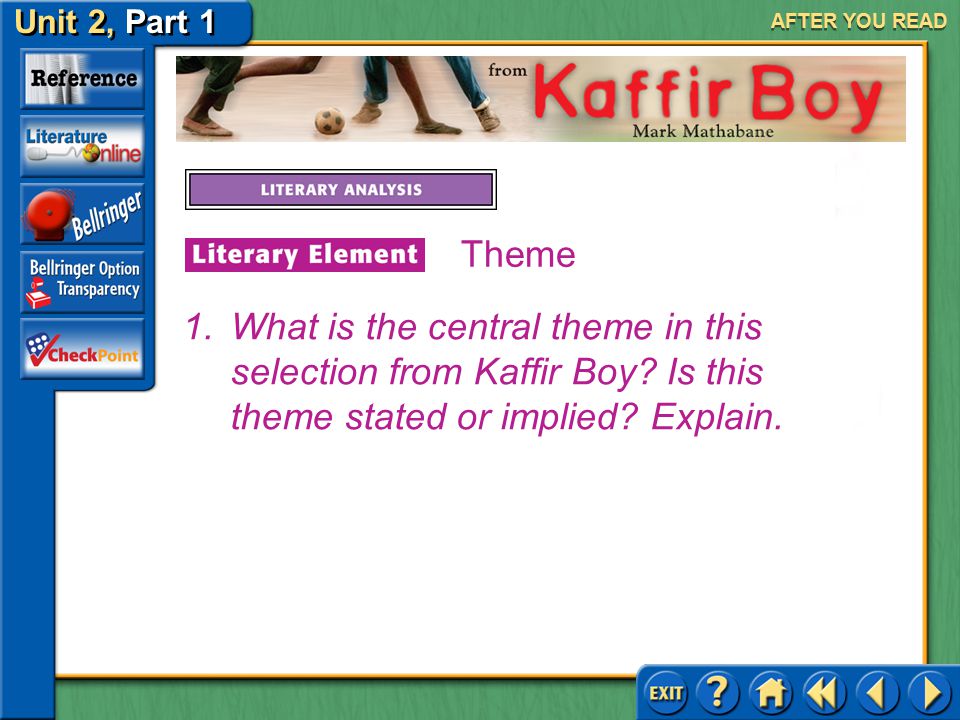 Unit 2, Part 1

AFTER YOU READ

Reference

Literature Online

Bellringer

Bellringer Option Transparency

CheckPoint

from Kaffir Boy
Mark Mathabane

LITERARY ANALYSIS

Literary Element Theme

1. What is the central theme in this selection from Kaffir Boy? Is this theme stated or implied? Explain.

EXIT ?